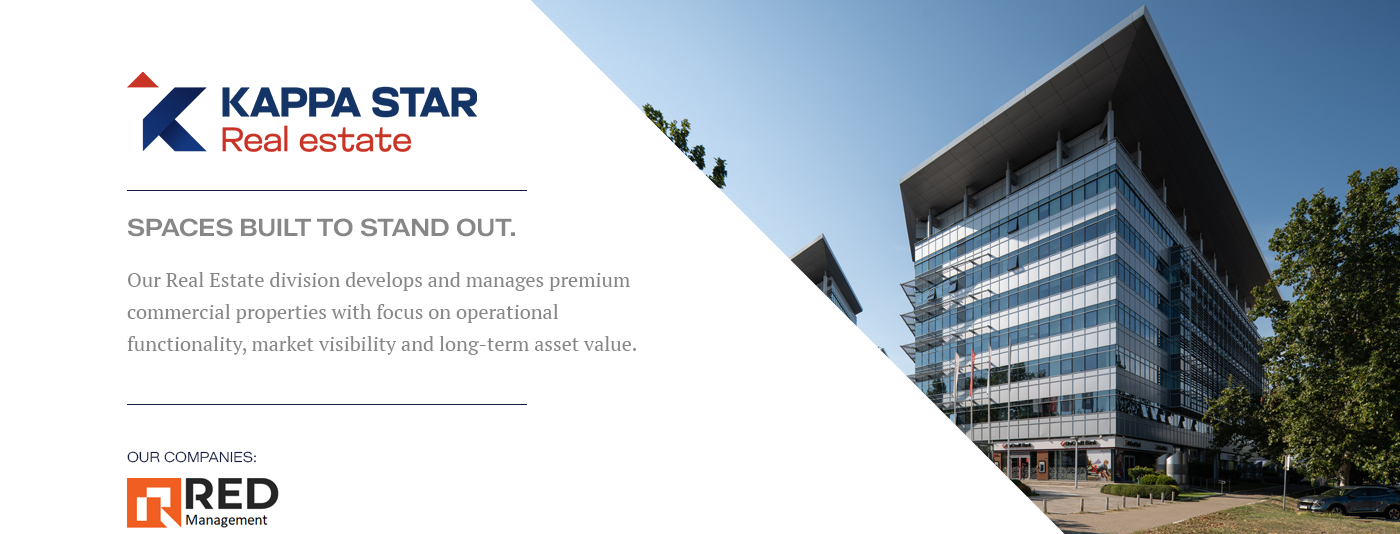 KAPPA STAR
Real estate

SPACES BUILT TO STAND OUT.

Our Real Estate division develops and manages premium commercial properties with focus on operational functionality, market visibility and long-term asset value.

OUR COMPANIES:

RED
Management